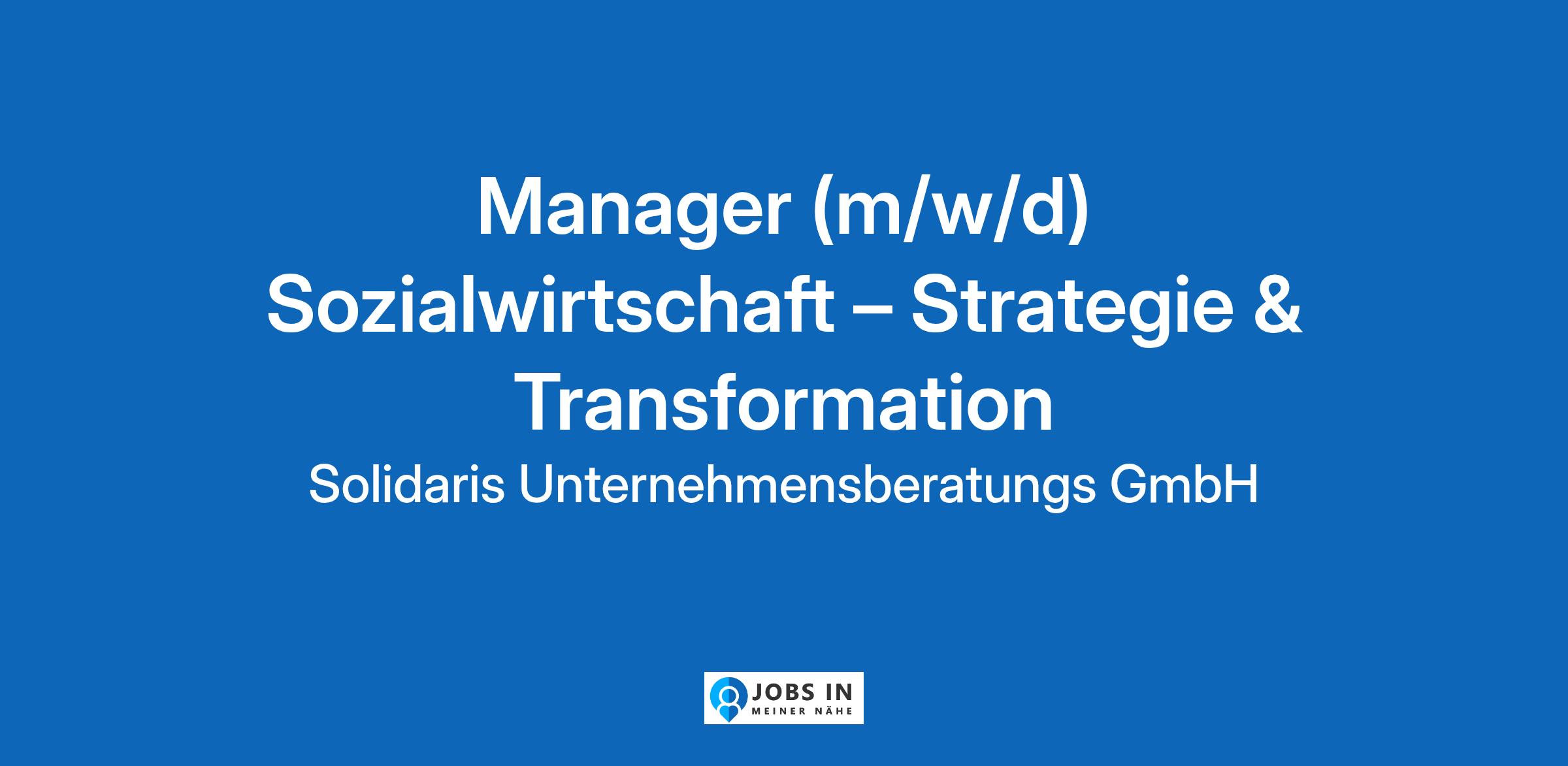 Manager (m/w/d) Sozialwirtschaft – Strategie & Transformation

Solidaris Unternehmensberatungs GmbH

JOBS IN
MEINER NÄHE